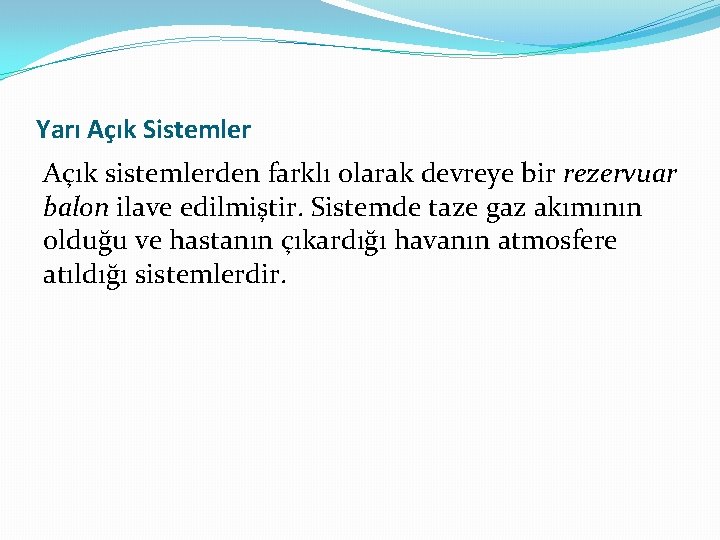 Yarı Açık Sistemler

Açık sistemlerden farklı olarak devreye bir rezervuar balon ilave edilmiştir. Sistemde taze gaz akımının olduğu ve hastanın çıkardığı havanın atmosfere atıldığı sistemlerdir.